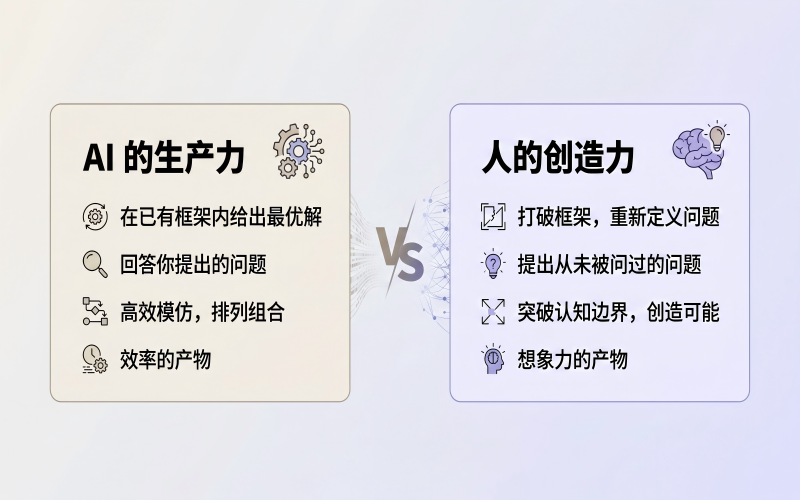 AI 的生产力

在已有框架内给出最优解

回答你提出的问题

高效模仿，排列组合

效率的产物

VS

人的创造力

打破框架，重新定义问题

提出从未被问过的问题

突破认知边界，创造可能

想象力的产物